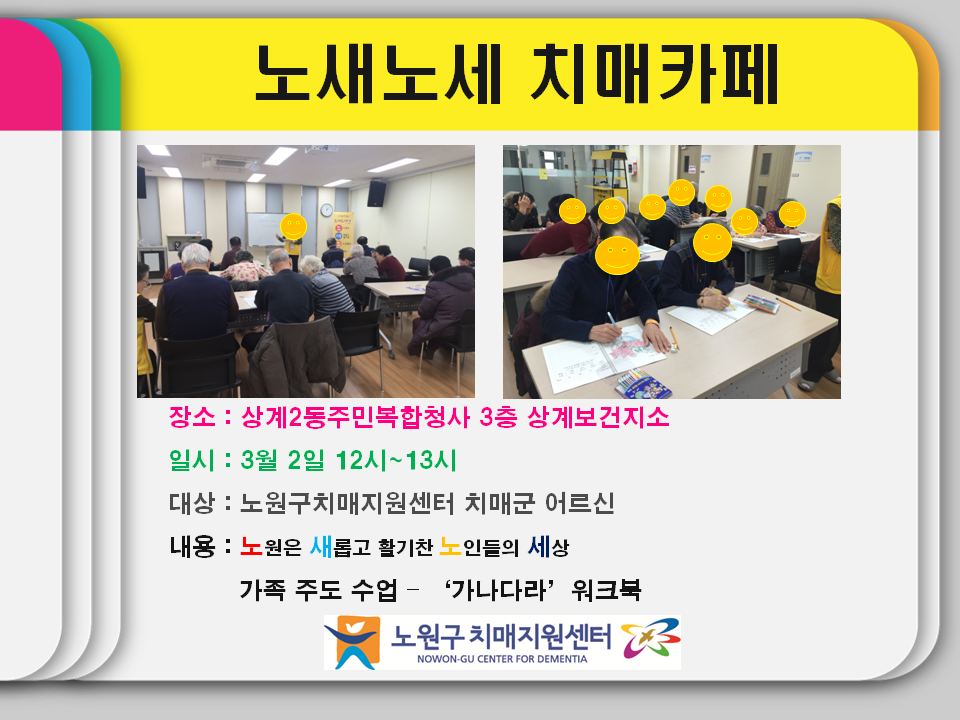 노새노세 치매카페

장소 : 상계2동주민복합청사 3층 상계보건지소

일시 : 3월 2일 12시~13시

대상 : 노원구치매지원센터 치매군 어르신

내용 : 노원은 새롭고 활기찬 노인들의 세상

가족 주도 수업 – '가나다라' 워크북

노원구 치매지원센터
NOWON-GU CENTER FOR DEMENTIA